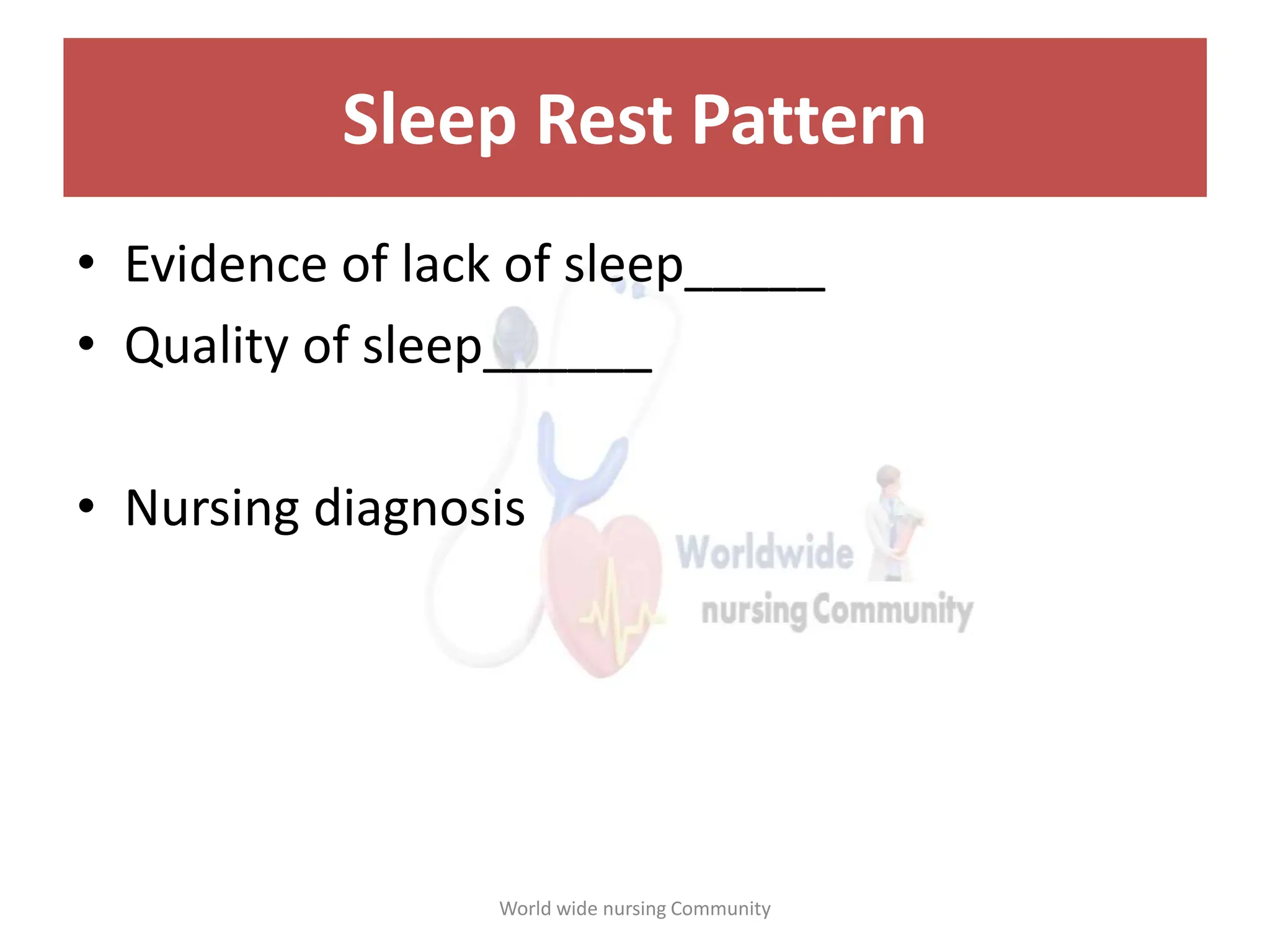 Sleep Rest Pattern

• Evidence of lack of sleep_____
• Quality of sleep______

• Nursing diagnosis

Worldwide nursing Community

World wide nursing Community